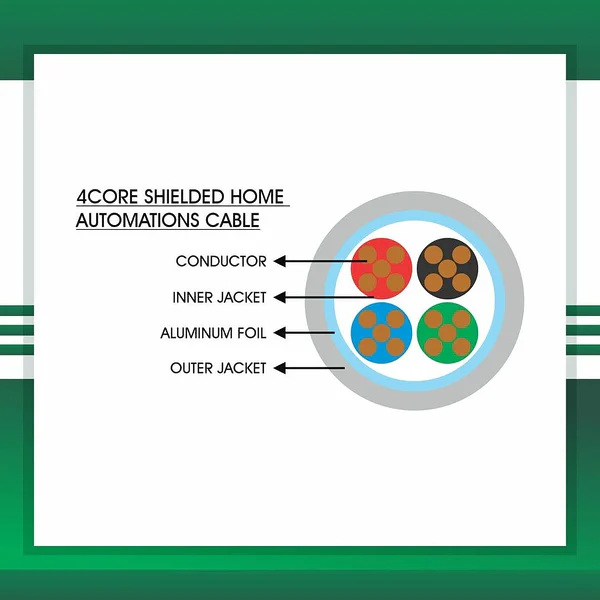 4CORE SHIELDED HOME AUTOMATIONS CABLE

CONDUCTOR

INNER JACKET

ALUMINUM FOIL

OUTER JACKET